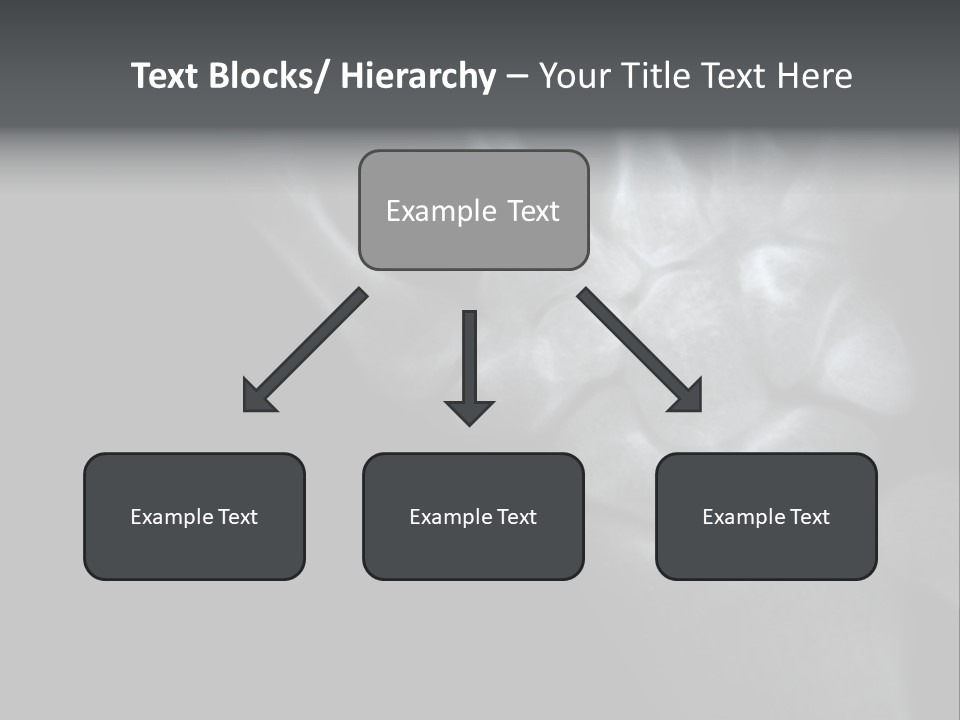 Text Blocks/ Hierarchy – Your Title Text Here

Example Text

Example Text

Example Text

Example Text